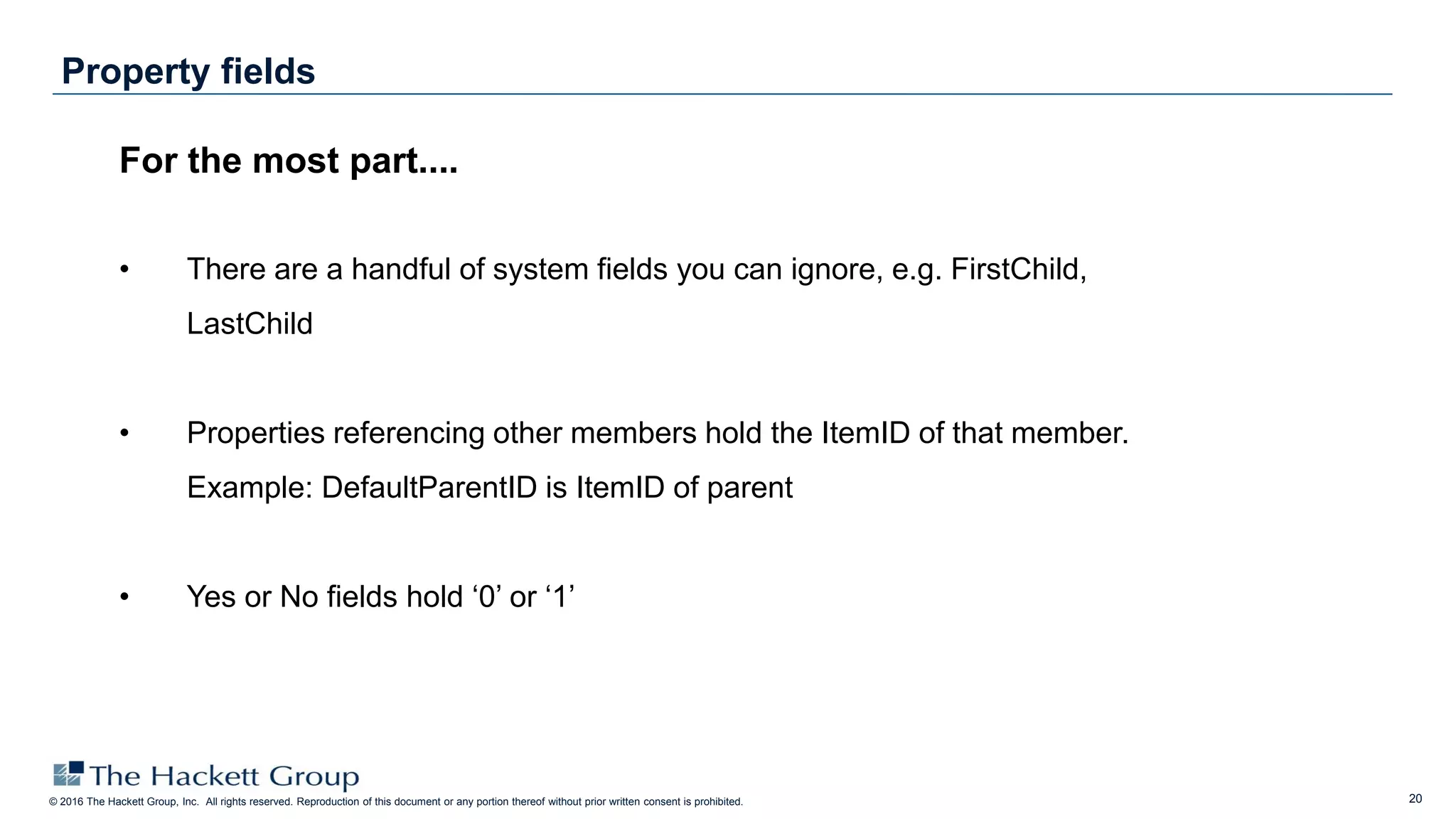 Property fields

For the most part....

• There are a handful of system fields you can ignore, e.g. FirstChild, LastChild

• Properties referencing other members hold the ItemID of that member. Example: DefaultParentID is ItemID of parent

• Yes or No fields hold ‘0’ or ‘1’

The Hackett Group

© 2016 The Hackett Group, Inc. All rights reserved. Reproduction of this document or any portion thereof without prior written consent is prohibited.

20